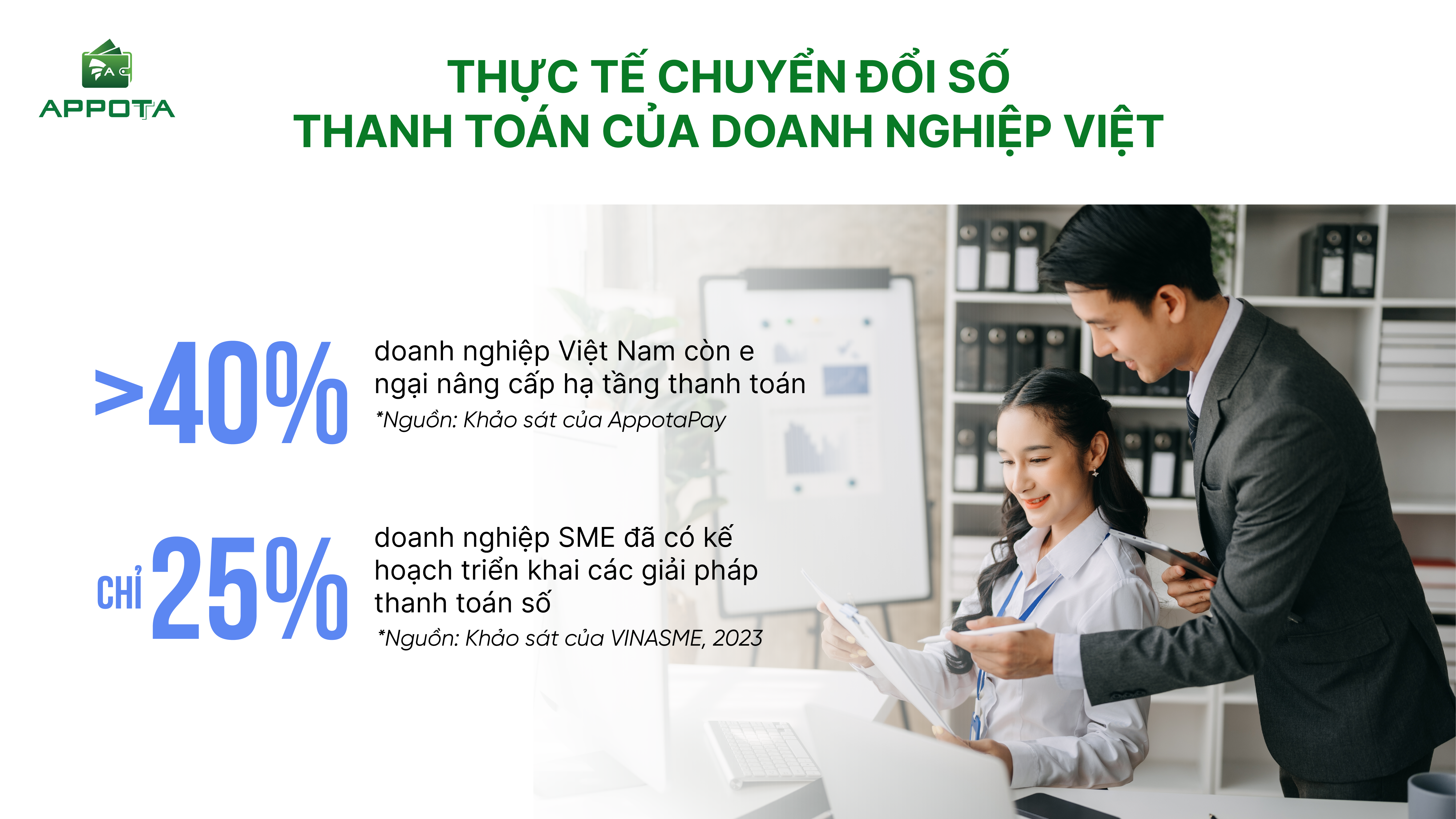 APPOTA

THỰC TẾ CHUYỂN ĐỔI SỐ THANH TOÁN CỦA DOANH NGHIỆP VIỆT

>40%

doanh nghiệp Việt Nam còn e ngại nâng cấp hạ tầng thanh toán

*Nguồn: Khảo sát của AppotaPay

CHỈ 25%

doanh nghiệp SME đã có kế hoạch triển khai các giải pháp thanh toán số

*Nguồn: Khảo sát của VINASME, 2023